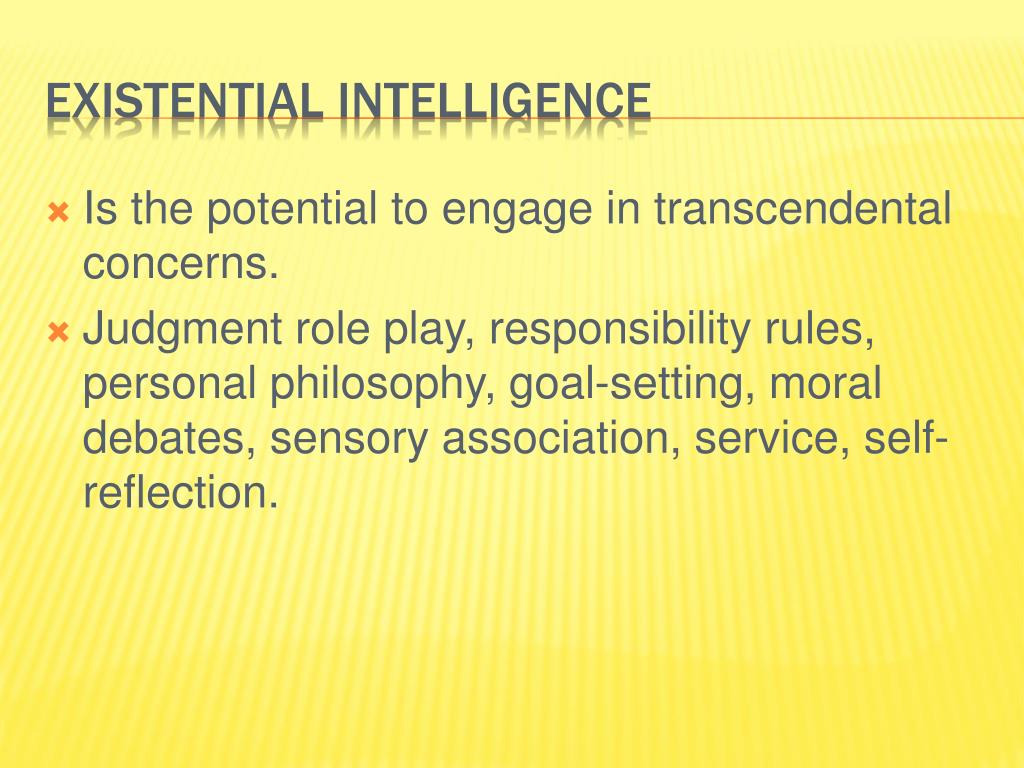 EXISTENTIAL INTELLIGENCE

Is the potential to engage in transcendental concerns.

Judgment role play, responsibility rules, personal philosophy, goal-setting, moral debates, sensory association, service, self-reflection.